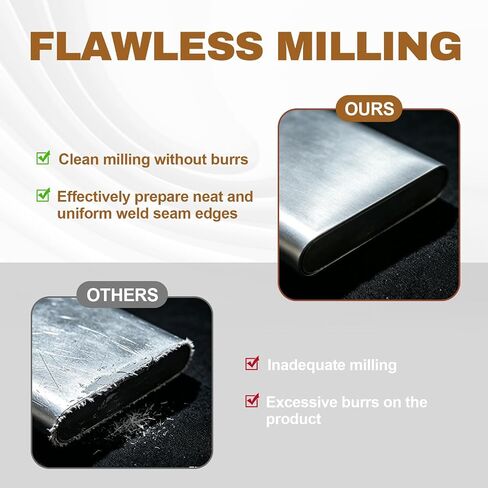 FLAWLESS MILLING

OURS

Clean milling without burrs

Effectively prepare neat and uniform weld seam edges

OTHERS

Inadequate milling

Excessive burrs on the product